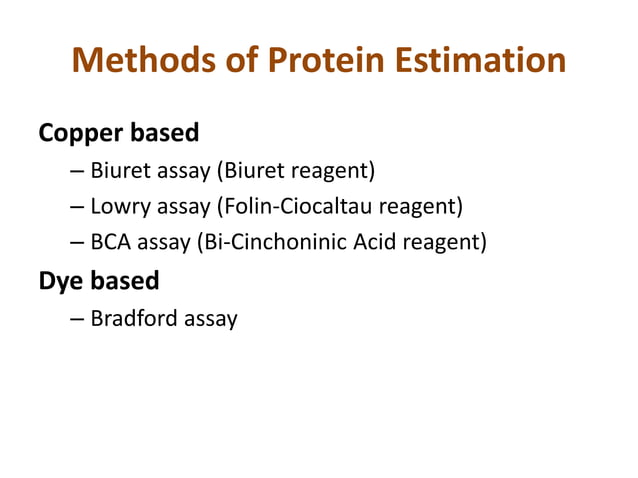 Methods of Protein Estimation

Copper based

– Biuret assay (Biuret reagent)

– Lowry assay (Folin-Ciocaltau reagent)

– BCA assay (Bi-Cinchoninic Acid reagent)

Dye based

– Bradford assay